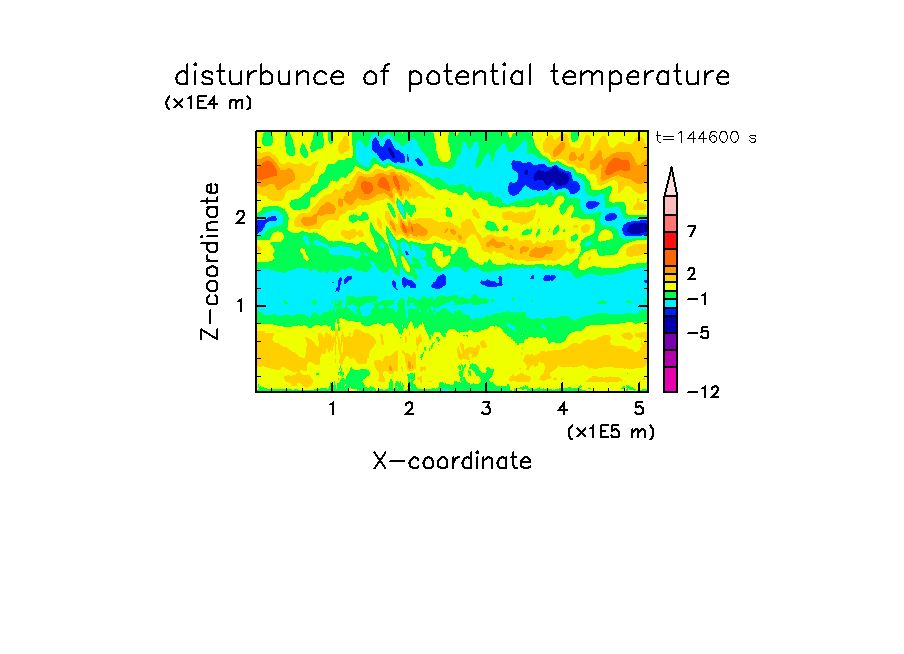 disturbunce of potential temperature
(x1E4 m)
t=144600 s
Z-coordinate
2
1
7
2
−1
−5
−12
1 2 3 4 5
(x1E5 m)
X-coordinate